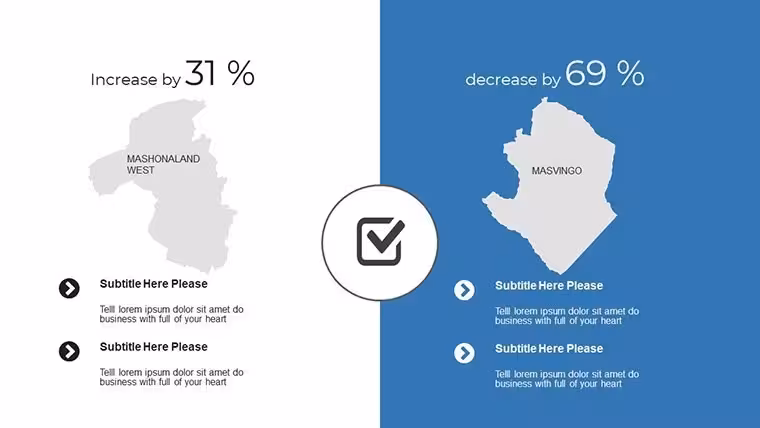 Increase by 31 %

MASHONALAND WEST

Subtitle Here Please

Telll lorem ipsum dolor sit amet do business with full of your heart

Subtitle Here Please

Telll lorem ipsum dolor sit amet do business with full of your heart

decrease by 69 %

MASVINGO

Subtitle Here Please

Telll lorem ipsum dolor sit amet do business with full of your heart

Subtitle Here Please

Telll lorem ipsum dolor sit amet do business with full of your heart